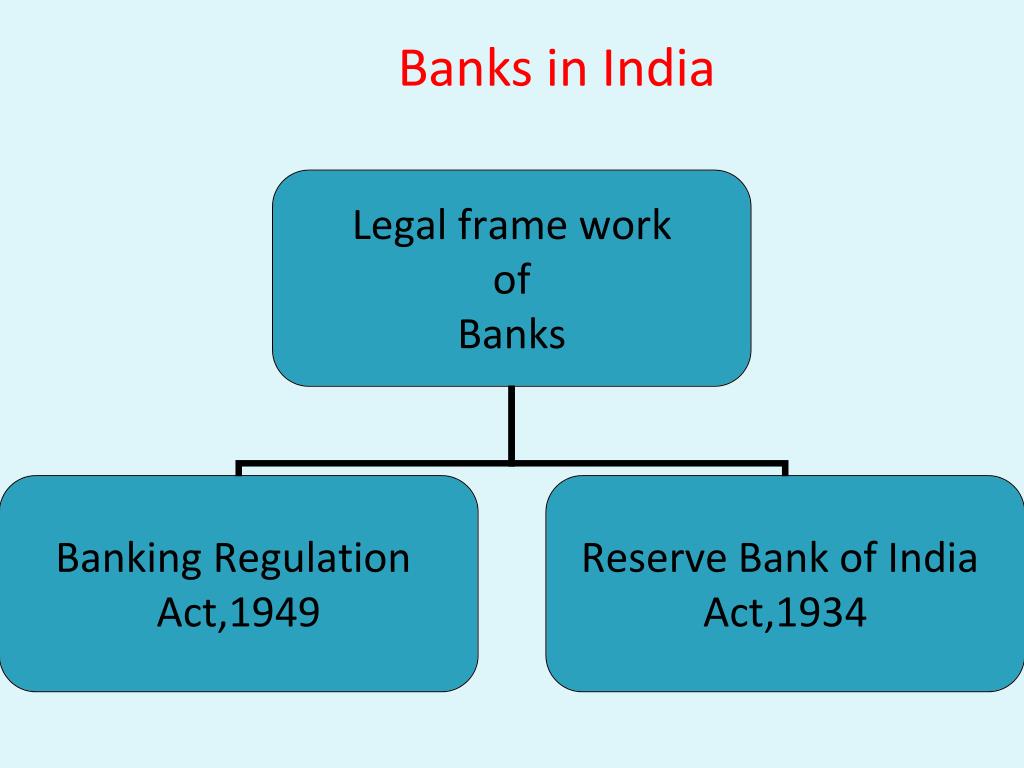 Banks in India

Legal frame work
of
Banks

Banking Regulation
Act,1949

Reserve Bank of India
Act,1934